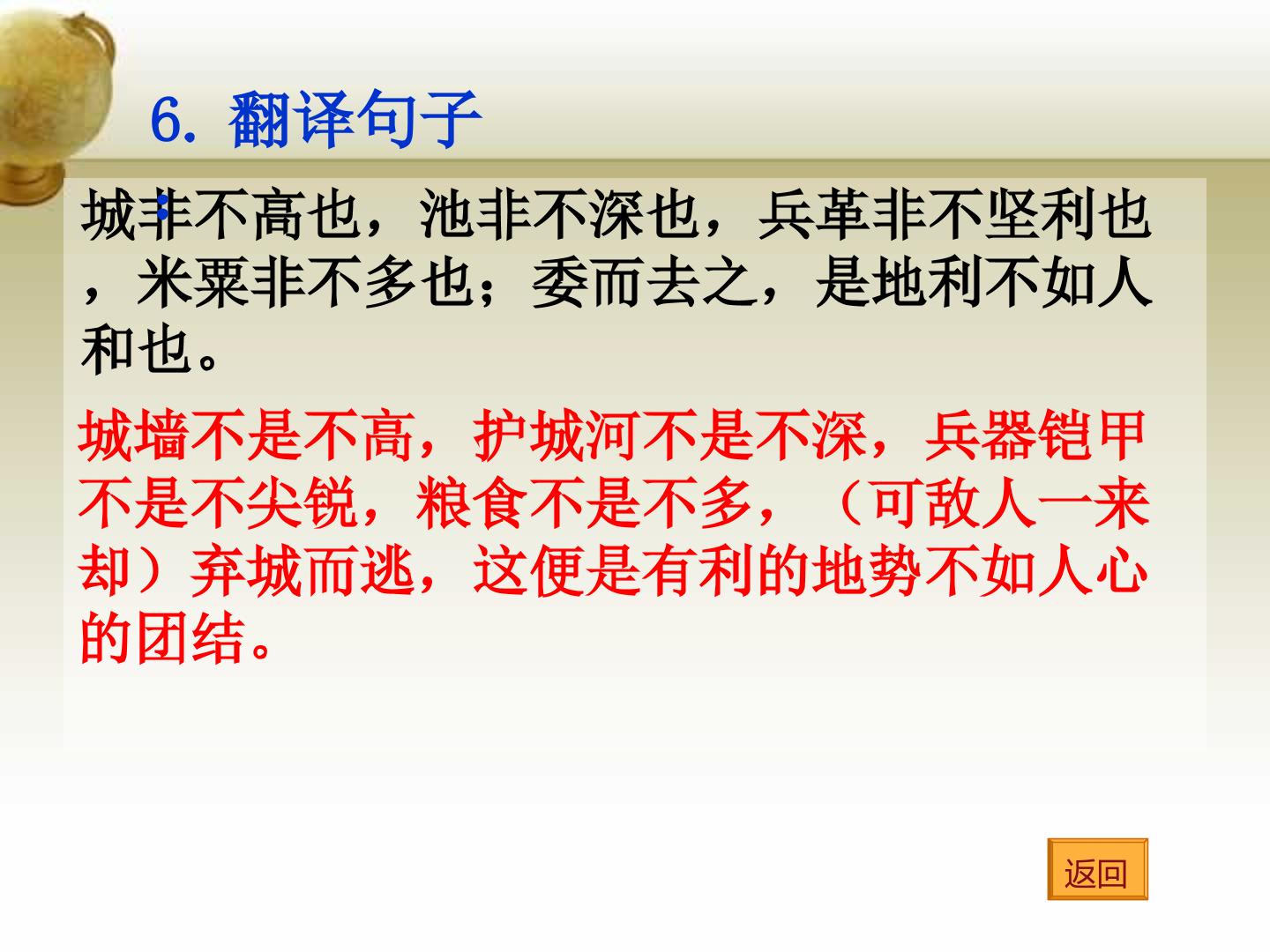 6. 翻译句子：

城非不高也，池非不深也，兵革非不坚利也，米粟非不多也；委而去之，是地利不如人和也。

城墙不是不高，护城河不是不深，兵器铠甲不是不尖锐，粮食不是不多，（可敌人一来却）弃城而逃，这便是有利的地势不如人心的团结。

返回